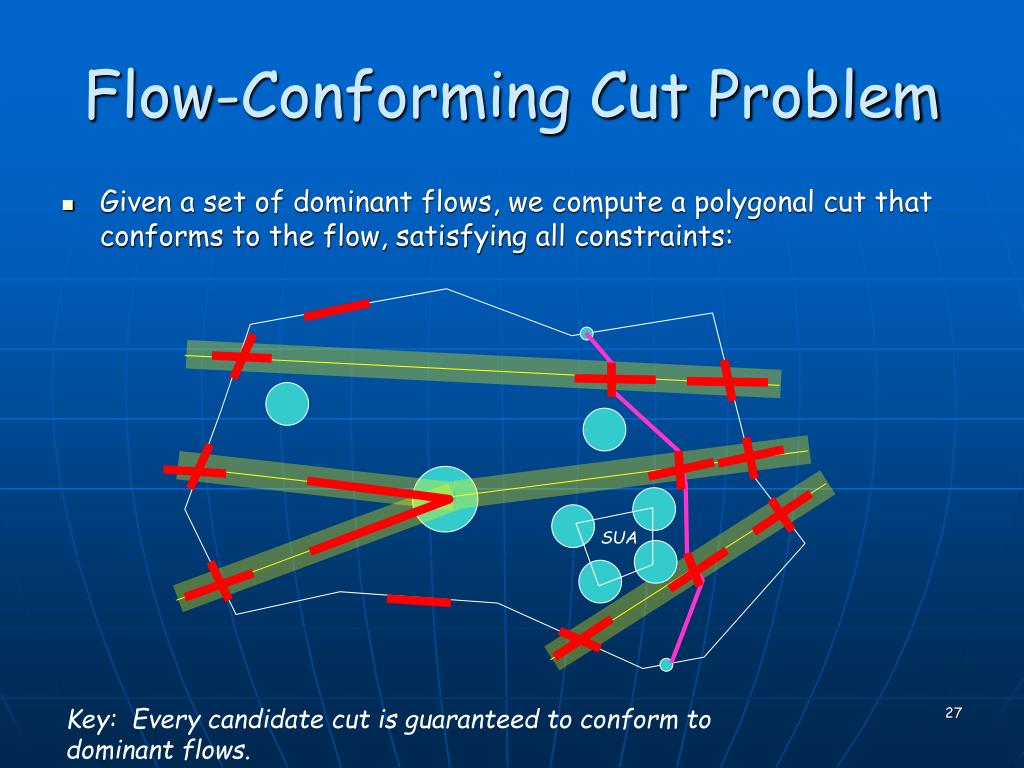 Flow-Conforming Cut Problem

Given a set of dominant flows, we compute a polygonal cut that conforms to the flow, satisfying all constraints:

SUA

Key: Every candidate cut is guaranteed to conform to dominant flows.

27